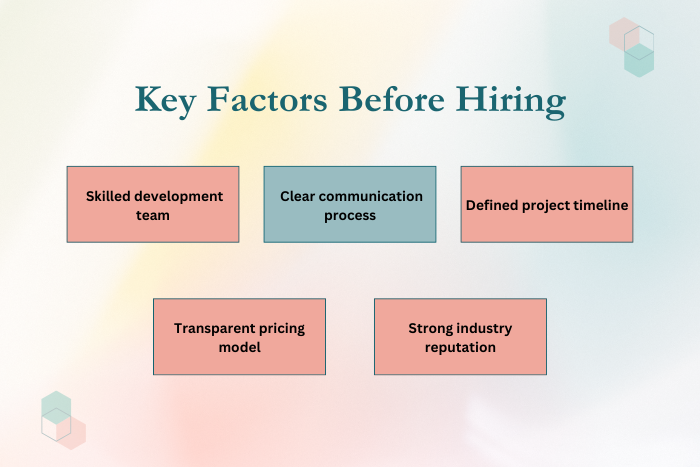 Key Factors Before Hiring

Skilled development team

Clear communication process

Defined project timeline

Transparent pricing model

Strong industry reputation